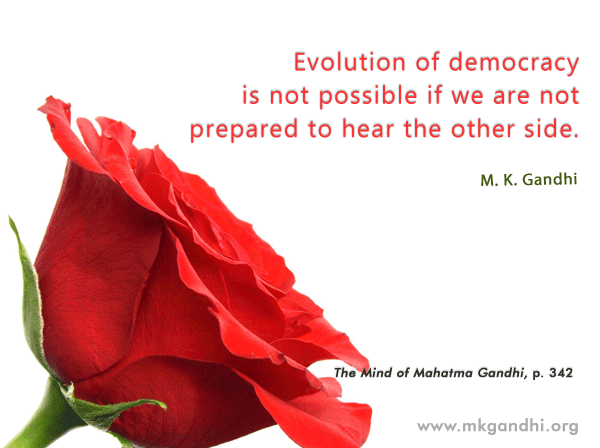 Evolution of democracy is not possible if we are not prepared to hear the other side.

M. K. Gandhi

The Mind of Mahatma Gandhi, p. 342

www.mkgandhi.org